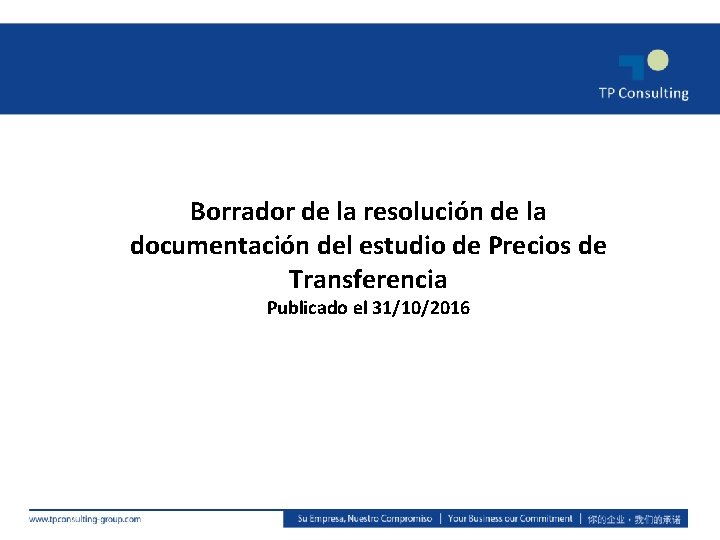 TP Consulting

Borrador de la resolución de la documentación del estudio de Precios de Transferencia
Publicado el 31/10/2016

www.tpconsulting-group.com

Su Empresa, Nuestro Compromiso | Your Business our Commitment | 你的企业，我们的承诺